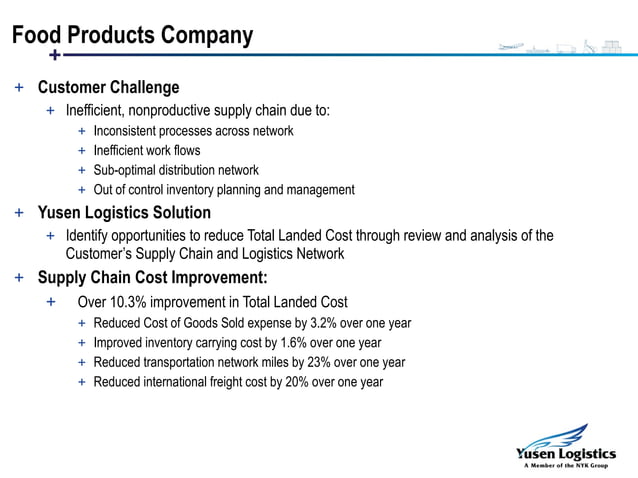 Food Products Company

+ Customer Challenge
+ Inefficient, nonproductive supply chain due to:
+ Inconsistent processes across network
+ Inefficient work flows
+ Sub-optimal distribution network
+ Out of control inventory planning and management

+ Yusen Logistics Solution
+ Identify opportunities to reduce Total Landed Cost through review and analysis of the Customer's Supply Chain and Logistics Network

+ Supply Chain Cost Improvement:
+ Over 10.3% improvement in Total Landed Cost
+ Reduced Cost of Goods Sold expense by 3.2% over one year
+ Improved inventory carrying cost by 1.6% over one year
+ Reduced transportation network miles by 23% over one year
+ Reduced international freight cost by 20% over one year

Yusen Logistics
A Member of the NYK Group